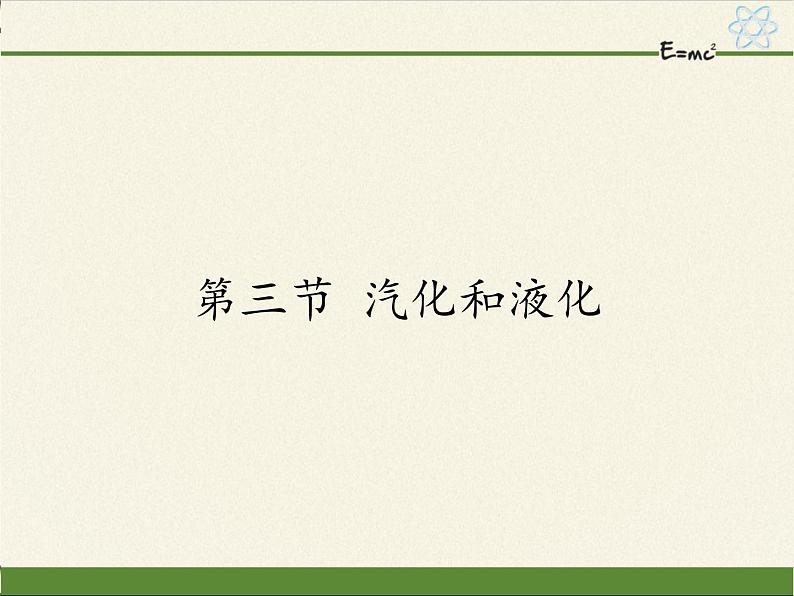 $E=mc^2$

第三节 汽化和液化